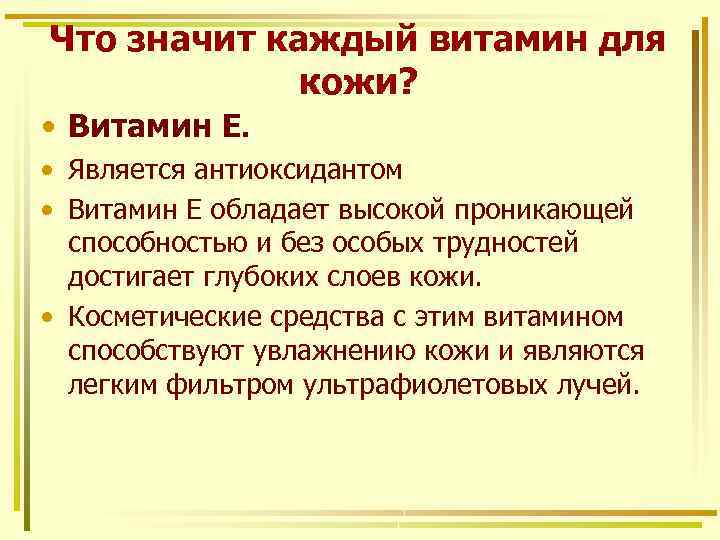 Что значит каждый витамин для кожи?

• Витамин Е.
• Является антиоксидантом
• Витамин Е обладает высокой проникающей способностью и без особых трудностей достигает глубоких слоев кожи.
• Косметические средства с этим витамином способствуют увлажнению кожи и являются легким фильтром ультрафиолетовых лучей.